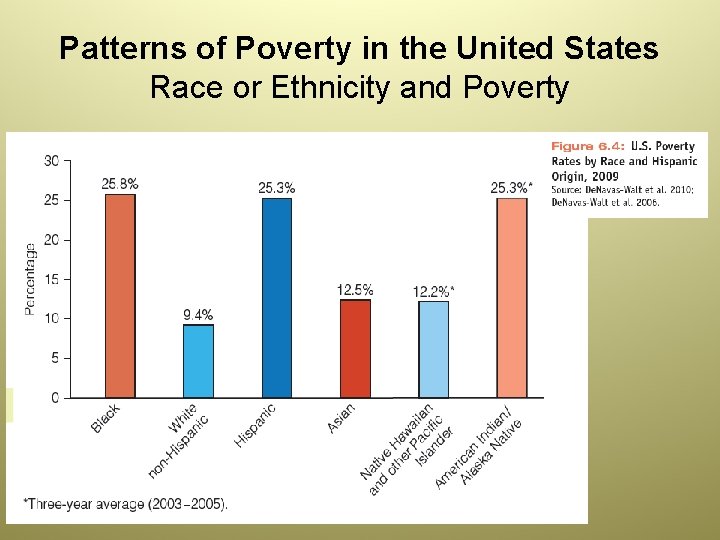 Patterns of Poverty in the United States
Race or Ethnicity and Poverty

Figure 6.4: U.S. Poverty Rates by Race and Hispanic Origin, 2009
Source: DeNavas-Walt et al. 2010; DeNavas-Walt et al. 2006.

Percentage
30
25
20
15
10
5
0

25.8%
9.4%
25.3%
12.5%
12.2%*
25.3%*

Black
White non-Hispanic
Hispanic
Asian
Native Hawaiian and other Pacific Islander
American Indian/ Alaska Native

*Three-year average (2003–2005).